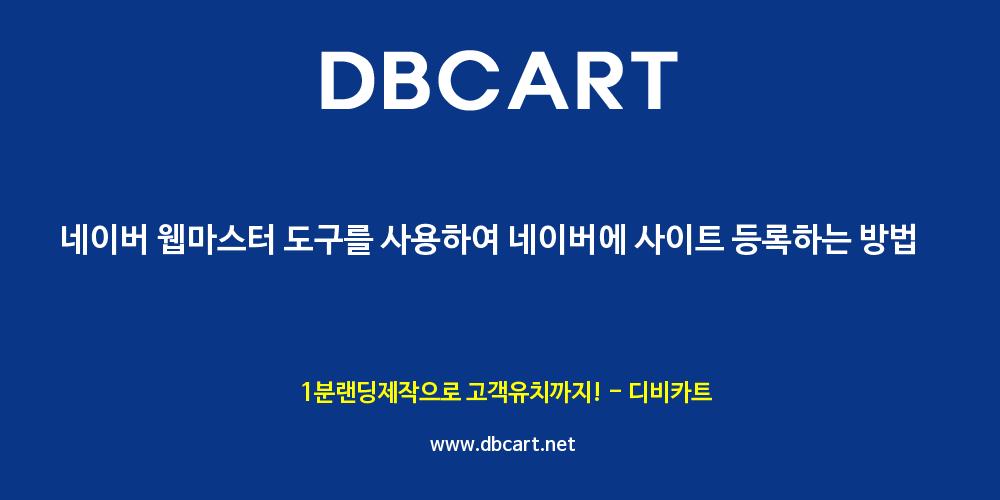 DBCART

네이버 웹마스터 도구를 사용하여 네이버에 사이트 등록하는 방법

1분랜딩제작으로 고객유치까지! - 디비카트

www.dbcart.net